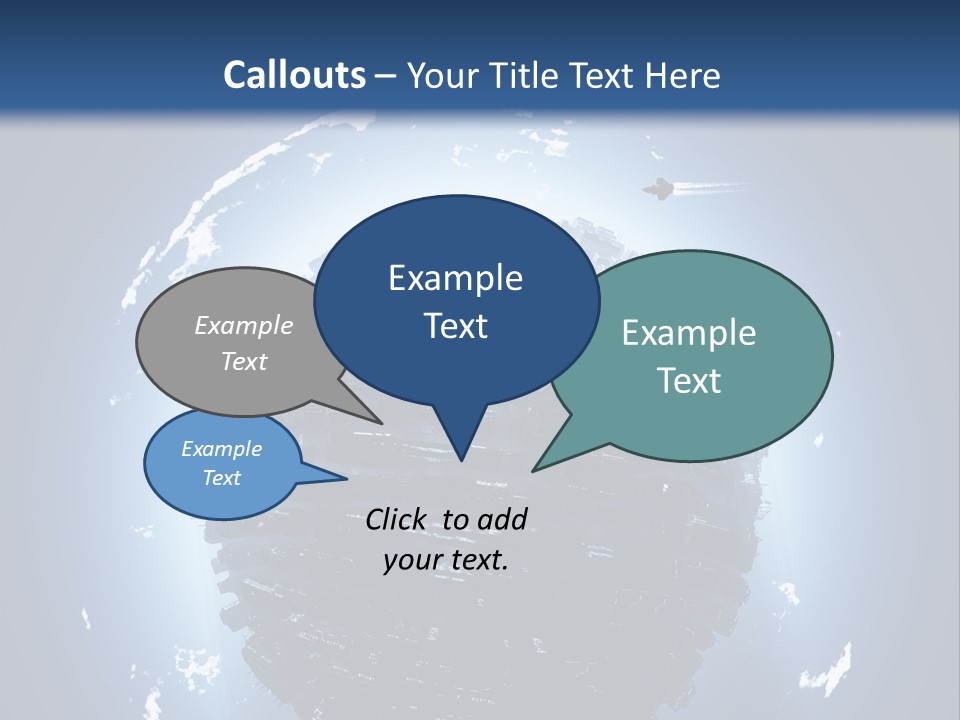 Callouts – Your Title Text Here

Example Text

Example Text

Example Text

Example Text

Click  to add your text.